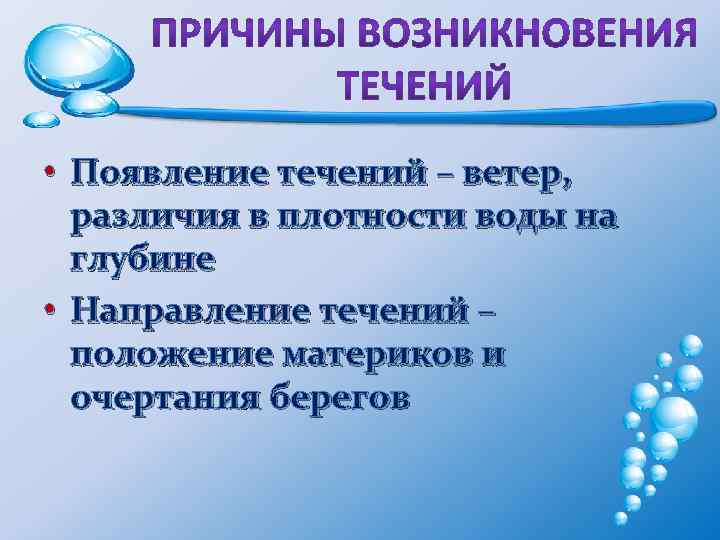 ПРИЧИНЫ ВОЗНИКНОВЕНИЯ ТЕЧЕНИЙ

• Появление течений – ветер, различия в плотности воды на глубине

• Направление течений – положение материков и очертания берегов